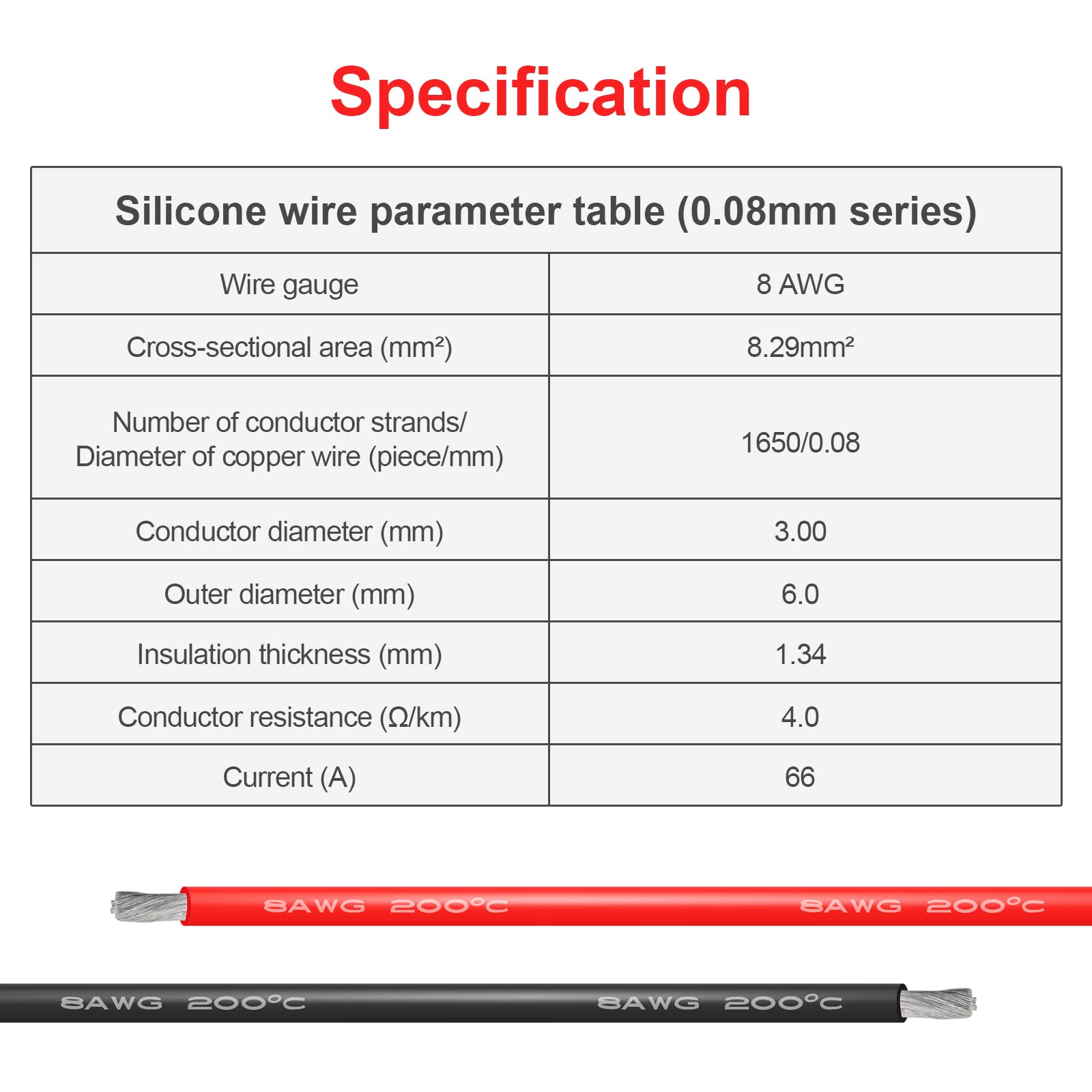 Specification

| Silicone wire parameter table (0.08mm series) | |
|---|---|
| Wire gauge | 8 AWG |
| Cross-sectional area (mm²) | 8.29mm² |
| Number of conductor strands/ Diameter of copper wire (piece/mm) | 1650/0.08 |
| Conductor diameter (mm) | 3.00 |
| Outer diameter (mm) | 6.0 |
| Insulation thickness (mm) | 1.34 |
| Conductor resistance (Ω/km) | 4.0 |
| Current (A) | 66 |

8AWG 200°C 8AWG 200°C

8AWG 200°C 8AWG 200°C